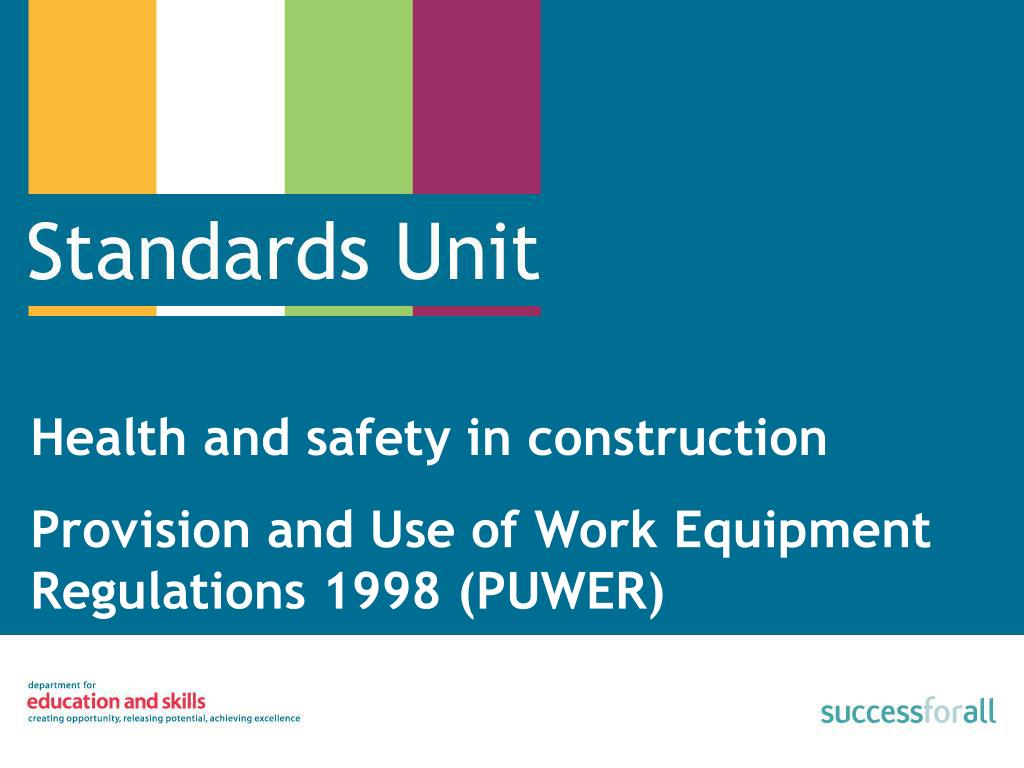 Standards Unit

Health and safety in construction

Provision and Use of Work Equipment Regulations 1998 (PUWER)

department for
education and skills
creating opportunity, releasing potential, achieving excellence

successforall